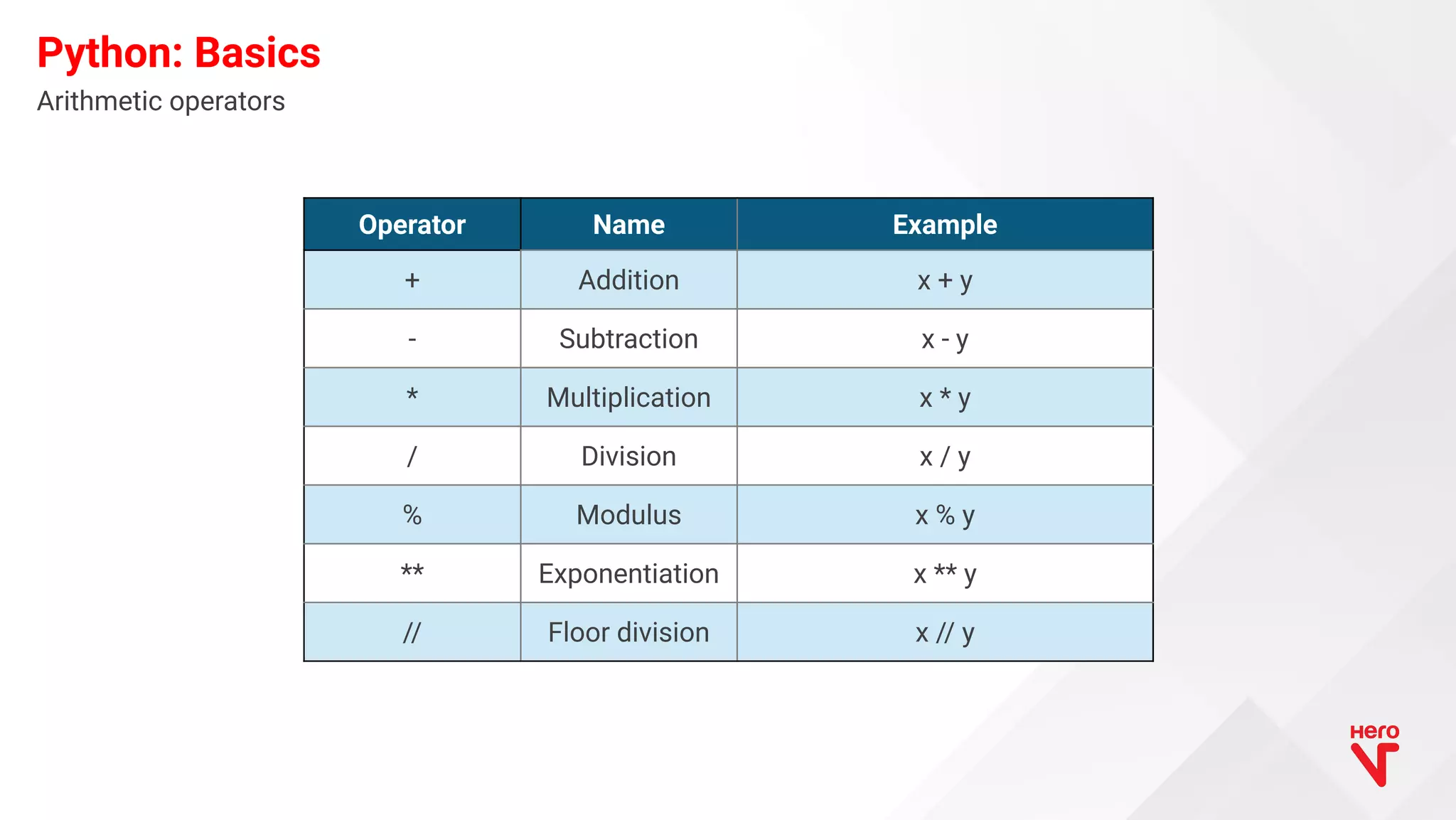 Python: Basics

Arithmetic operators

| Operator | Name | Example |
|---|---|---|
| + | Addition | x + y |
| - | Subtraction | x - y |
| * | Multiplication | x * y |
| / | Division | x / y |
| % | Modulus | x % y |
| ** | Exponentiation | x ** y |
| // | Floor division | x // y |

Hero